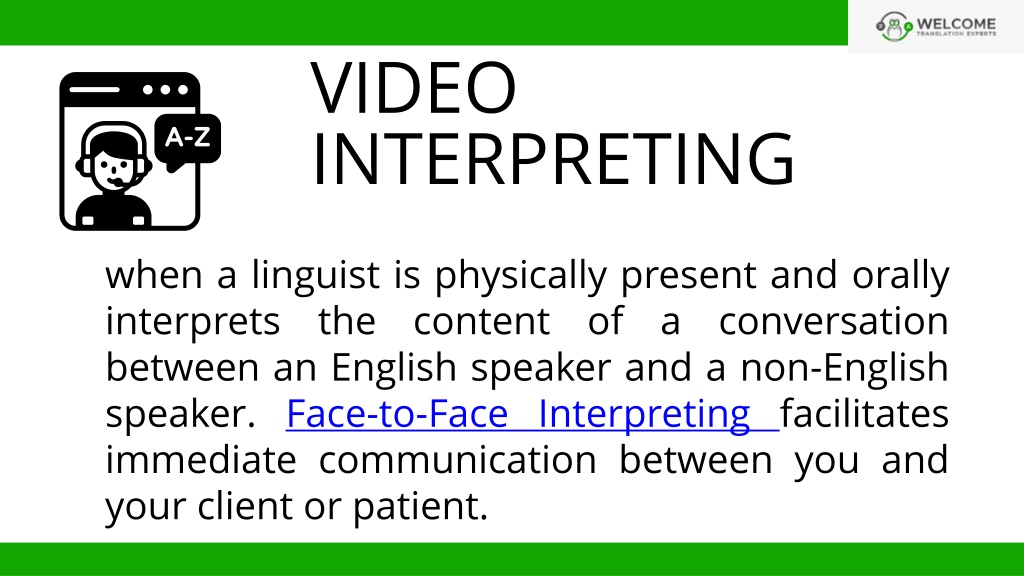 WELCOME
TRANSLATION EXPERTS

A-Z

VIDEO INTERPRETING

when a linguist is physically present and orally interprets the content of a conversation between an English speaker and a non-English speaker. Face-to-Face Interpreting facilitates immediate communication between you and your client or patient.